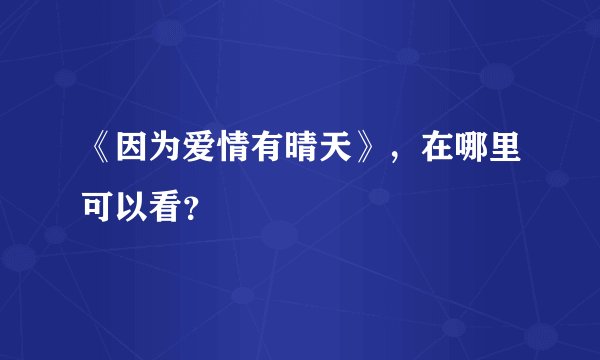 《因为爱情有晴天》，在哪里可以看?